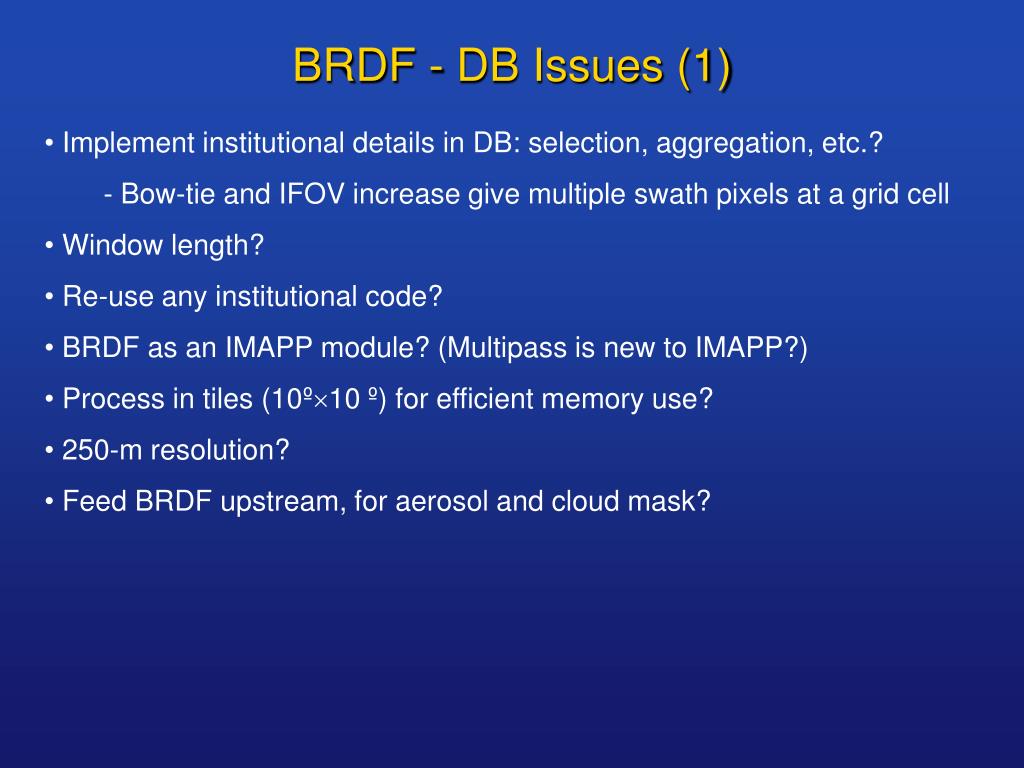 BRDF - DB Issues (1)

• Implement institutional details in DB: selection, aggregation, etc.?

- Bow-tie and IFOV increase give multiple swath pixels at a grid cell

• Window length?

• Re-use any institutional code?

• BRDF as an IMAPP module? (Multipass is new to IMAPP?)

• Process in tiles (10º×10 º) for efficient memory use?

• 250-m resolution?

• Feed BRDF upstream, for aerosol and cloud mask?